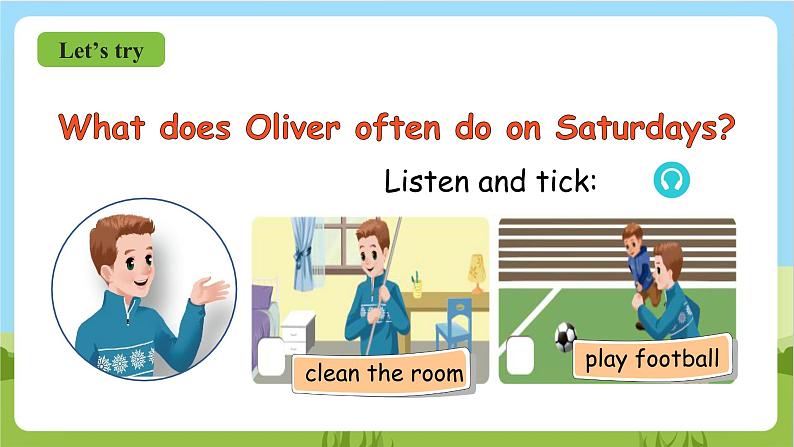 Let's try

What does Oliver often do on Saturdays?

Listen and tick:

clean the room

play football